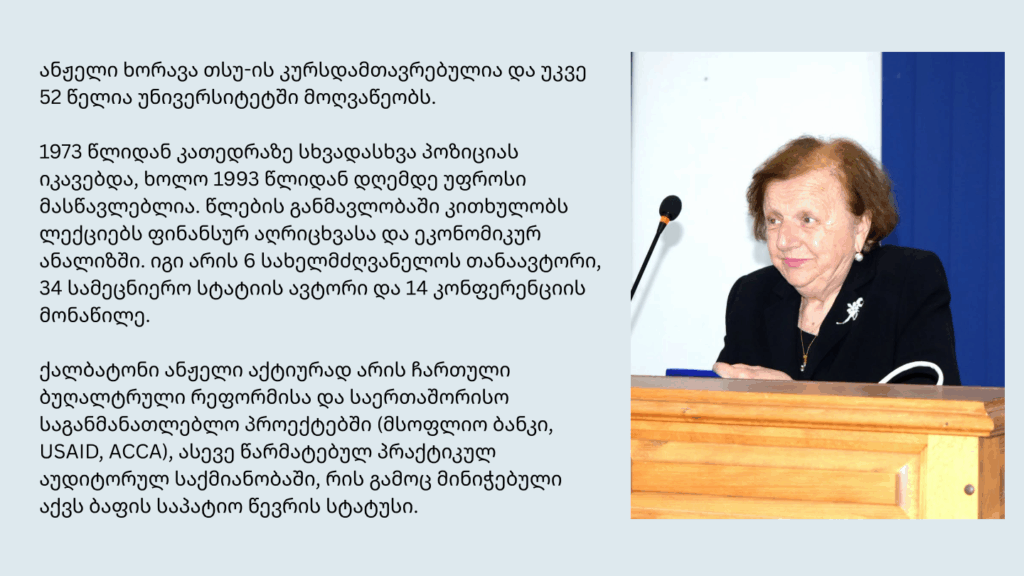 ანჟელი ხორავა თსუ-ის კურსდამთავრებულია და უკვე 52 წელია უნივერსიტეტში მოღვაწეობს.

1973 წლიდან კათედრაზე სხვადასხვა პოზიციას იკავებდა, ხოლო 1993 წლიდან დღემდე უფროსი მასწავლებელია. წლების განმავლობაში კითხულობს ლექციებს ფინანსურ აღრიცხვასა და ეკონომიკურ ანალიზში. იგი არის 6 სახელმძღვანელოს თანაავტორი, 34 სამეცნიერო სტატიის ავტორი და 14 კონფერენციის მონაწილე.

ქალბატონი ანჟელი აქტიურად არის ჩართული ბუღალტრული რეფორმისა და საერთაშორისო საგანმანათლებლო პროექტებში (მსოფლიო ბანკი, USAID, ACCA), ასევე წარმატებულ პრაქტიკულ აუდიტორულ საქმიანობაში, რის გამოც მინიჭებული აქვს ბაფის საპატიო წევრის სტატუსი.